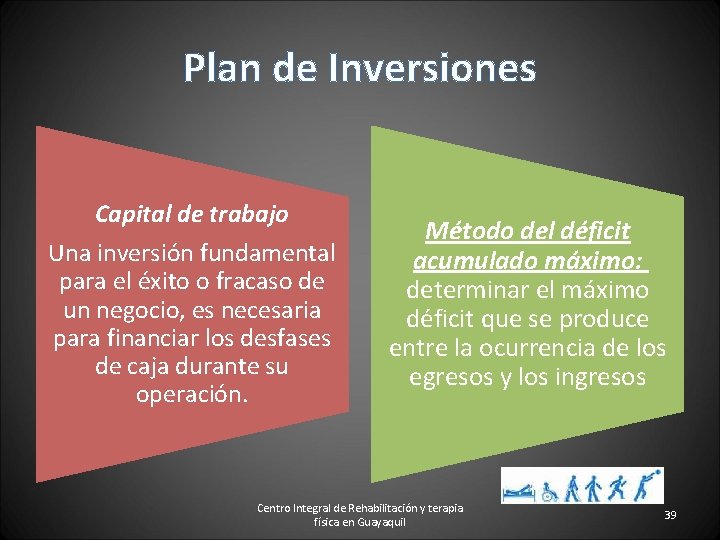 Plan de Inversiones

Capital de trabajo

Una inversión fundamental para el éxito o fracaso de un negocio, es necesaria para financiar los desfases de caja durante su operación.

Método del déficit acumulado máximo: determinar el máximo déficit que se produce entre la ocurrencia de los egresos y los ingresos

Centro Integral de Rehabilitación y terapia física en Guayaquil

39